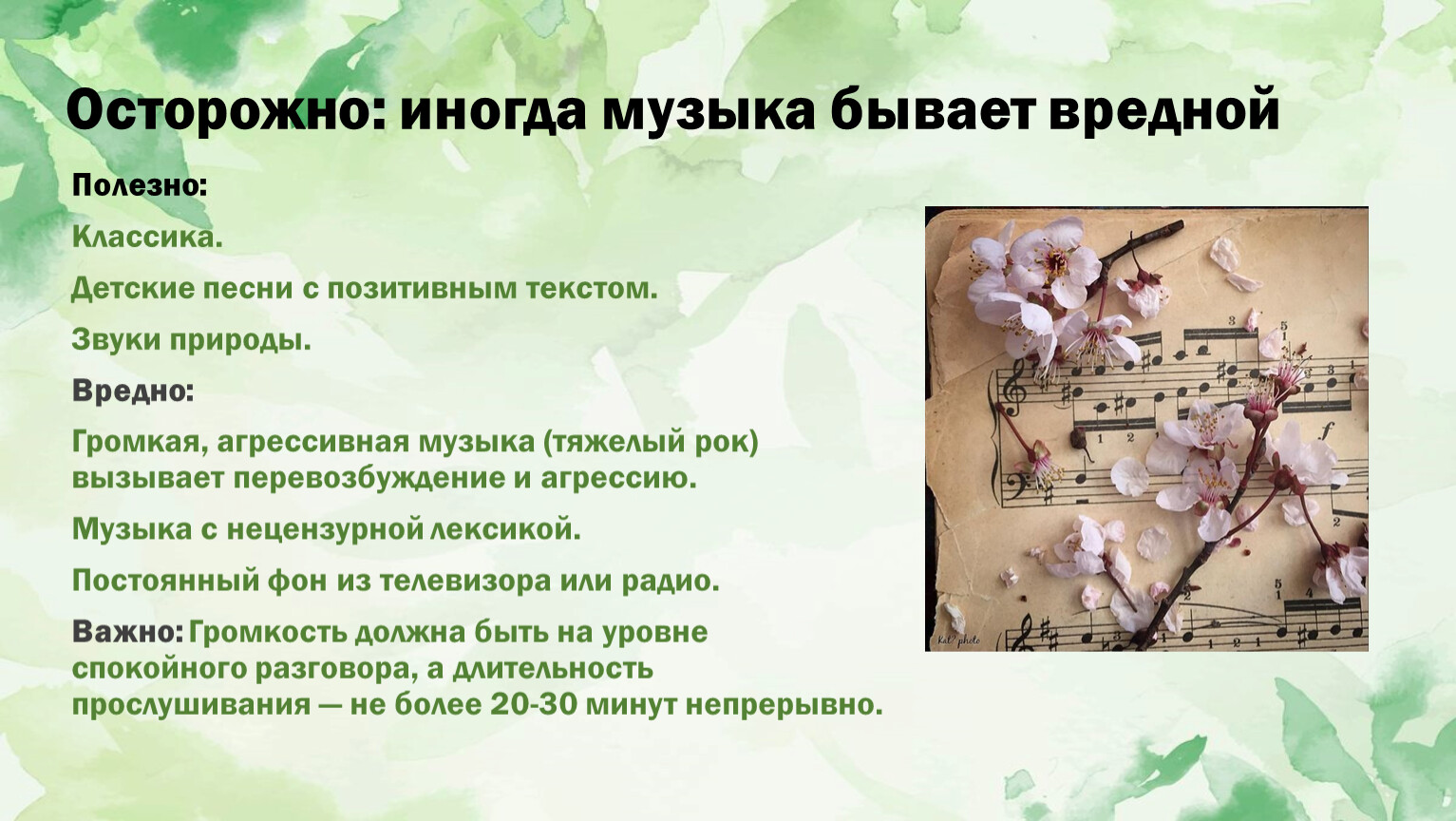 Осторожно: иногда музыка бывает вредной

Полезно:

Классика.

Детские песни с позитивным текстом.

Звуки природы.

Вредно:

Громкая, агрессивная музыка (тяжелый рок) вызывает перевозбуждение и агрессию.

Музыка с нецензурной лексикой.

Постоянный фон из телевизора или радио.

Важно: Громкость должна быть на уровне спокойного разговора, а длительность прослушивания — не более 20-30 минут непрерывно.

Kat' photo